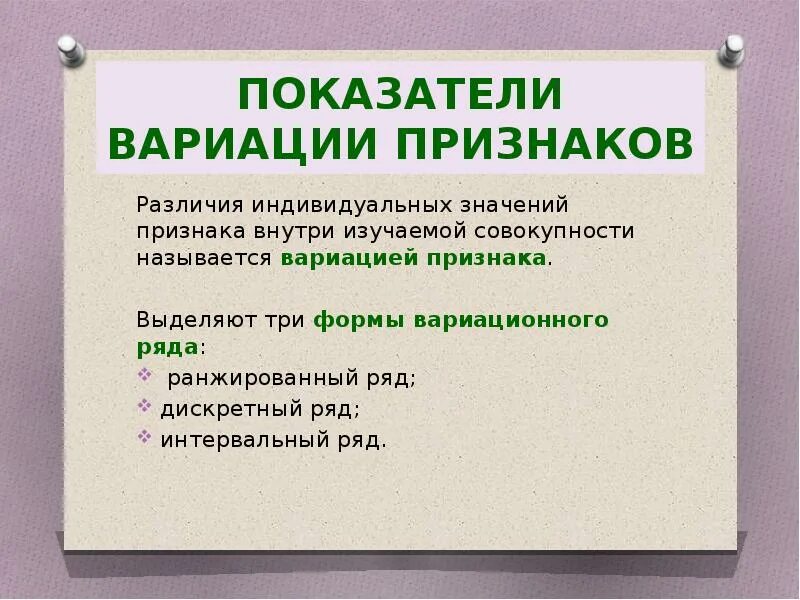 ПОКАЗАТЕЛИ ВАРИАЦИИ ПРИЗНАКОВ

Различия индивидуальных значений признака внутри изучаемой совокупности называется вариацией признака.

Выделяют три формы вариационного ряда:
ранжированный ряд;
дискретный ряд;
интервальный ряд.